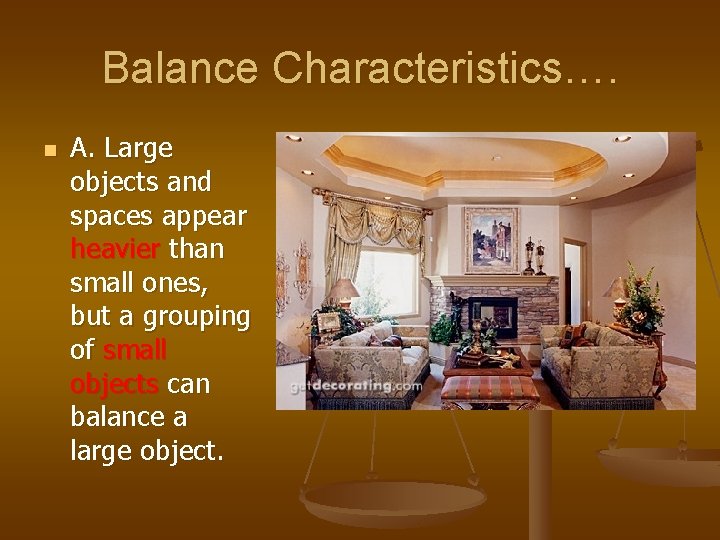 Balance Characteristics….

A. Large objects and spaces appear heavier than small ones, but a grouping of small objects can balance a large object.

getdecorating.com